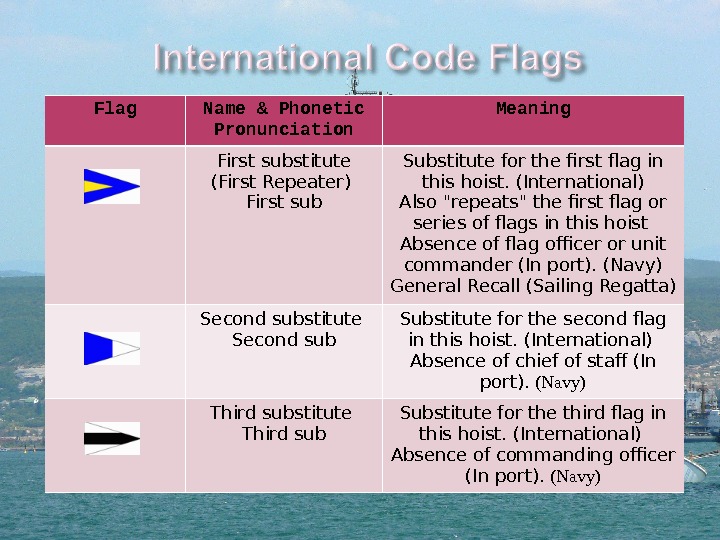 International Code Flags

| Flag | Name & Phonetic Pronunciation | Meaning |
|---|---|---|
| | First substitute (First Repeater) First sub | Substitute for the first flag in this hoist. (International) Also "repeats" the first flag or series of flags in this hoist Absence of flag officer or unit commander (In port). (Navy) General Recall (Sailing Regatta) |
| | Second substitute Second sub | Substitute for the second flag in this hoist. (International) Absence of chief of staff (In port). (Navy) |
| | Third substitute Third sub | Substitute for the third flag in this hoist. (International) Absence of commanding officer (In port). (Navy) |